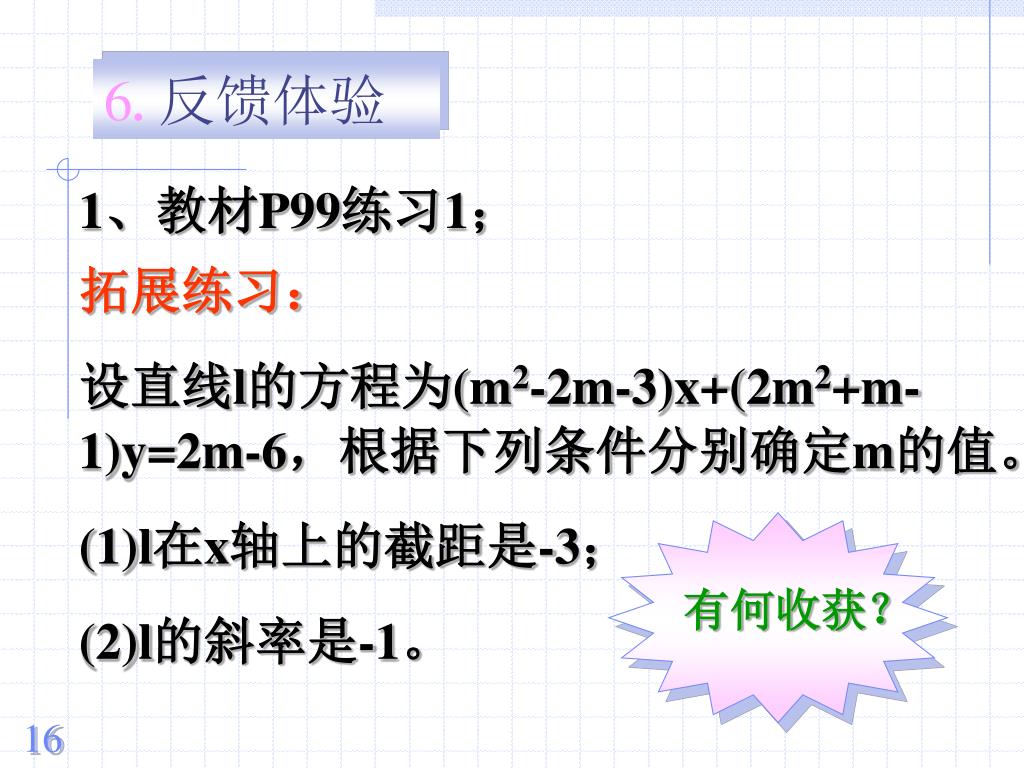 6. 反馈体验

1、教材P99练习1；

拓展练习：

设直线l的方程为$(m^2-2m-3)x+(2m^2+m-1)y=2m-6$，根据下列条件分别确定m的值。

(1)l在x轴上的截距是-3；

(2)l的斜率是-1。

有何收获？

16